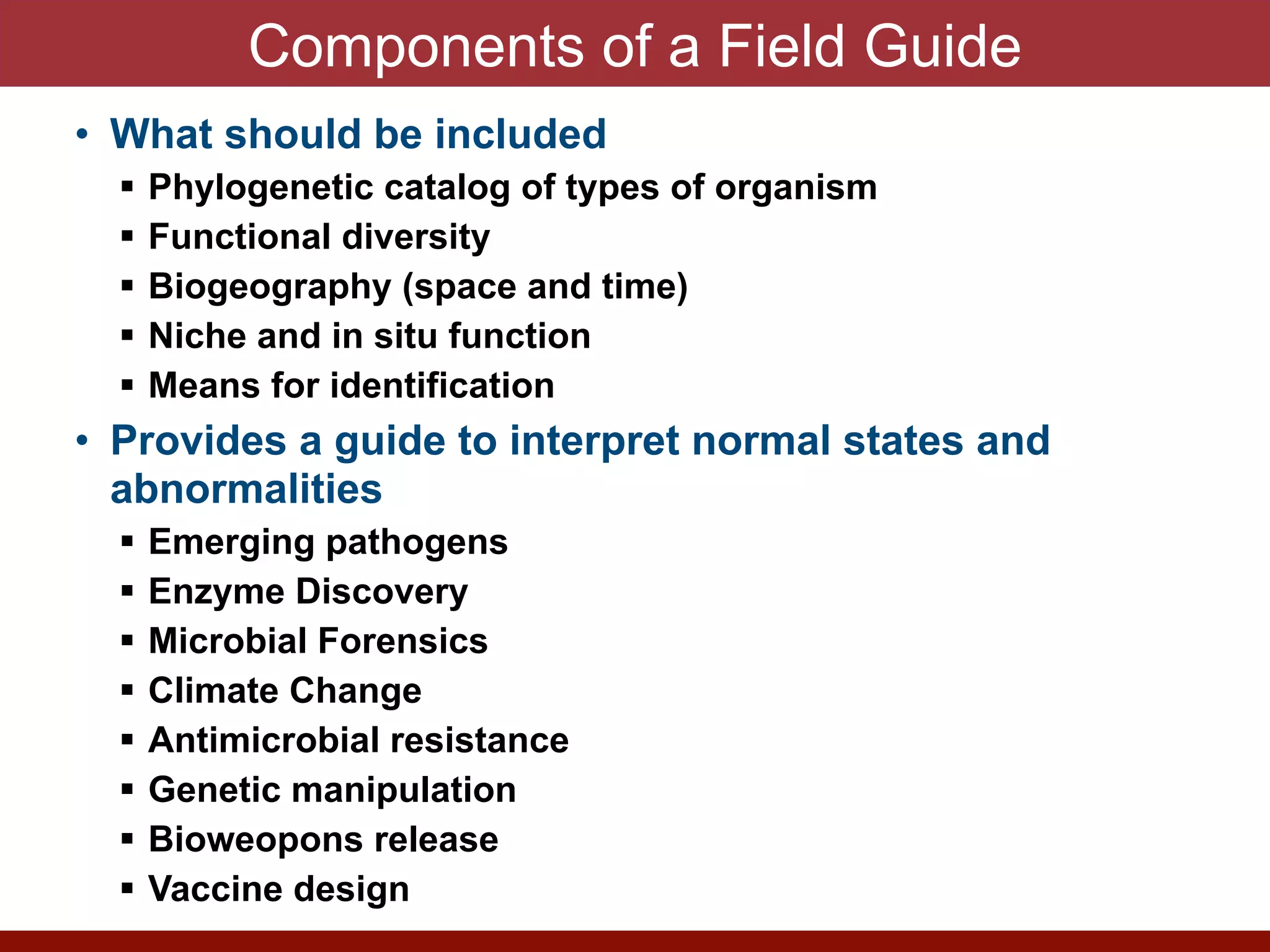 Components of a Field Guide

• What should be included
▪ Phylogenetic catalog of types of organism
▪ Functional diversity
▪ Biogeography (space and time)
▪ Niche and in situ function
▪ Means for identification

• Provides a guide to interpret normal states and abnormalities
▪ Emerging pathogens
▪ Enzyme Discovery
▪ Microbial Forensics
▪ Climate Change
▪ Antimicrobial resistance
▪ Genetic manipulation
▪ Bioweopons release
▪ Vaccine design